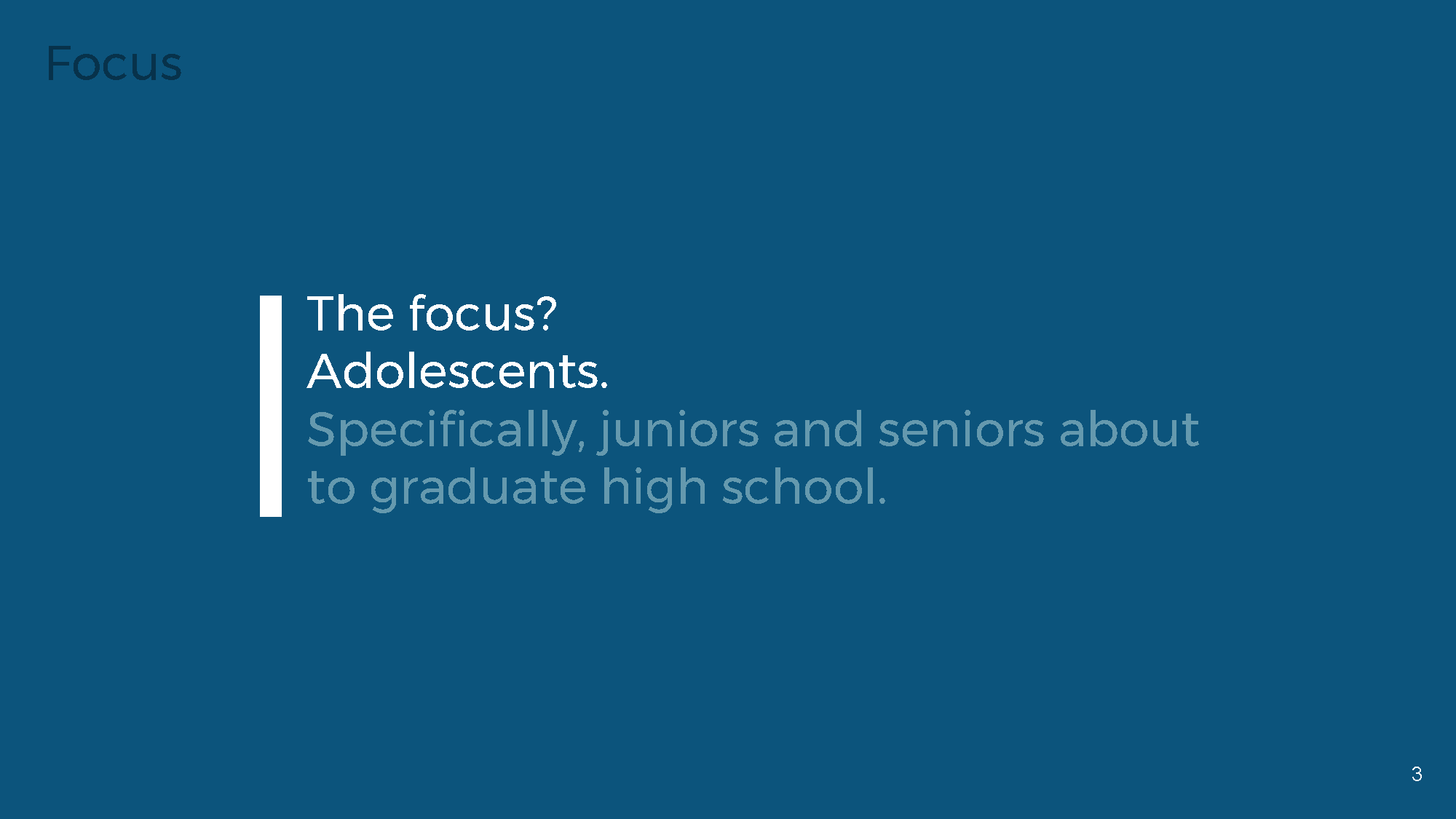 Focus

The focus?
Adolescents.
Specifically, juniors and seniors about to graduate high school.

3